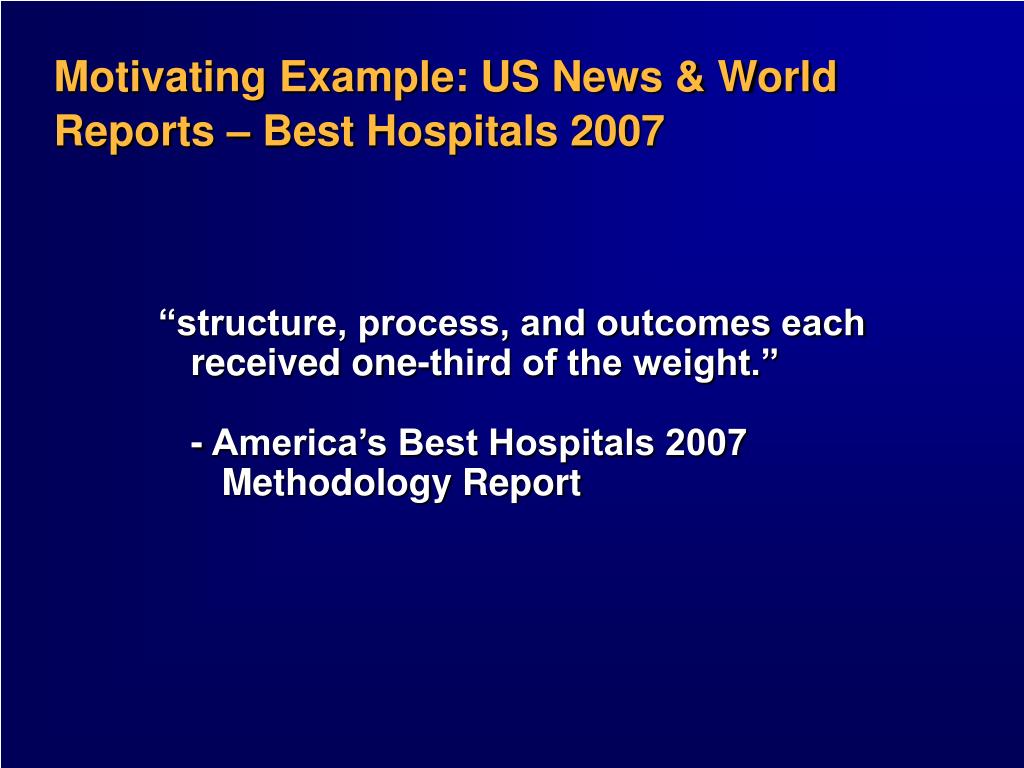 Motivating Example: US News & World Reports – Best Hospitals 2007

“structure, process, and outcomes each received one-third of the weight.”

- America’s Best Hospitals 2007 Methodology Report